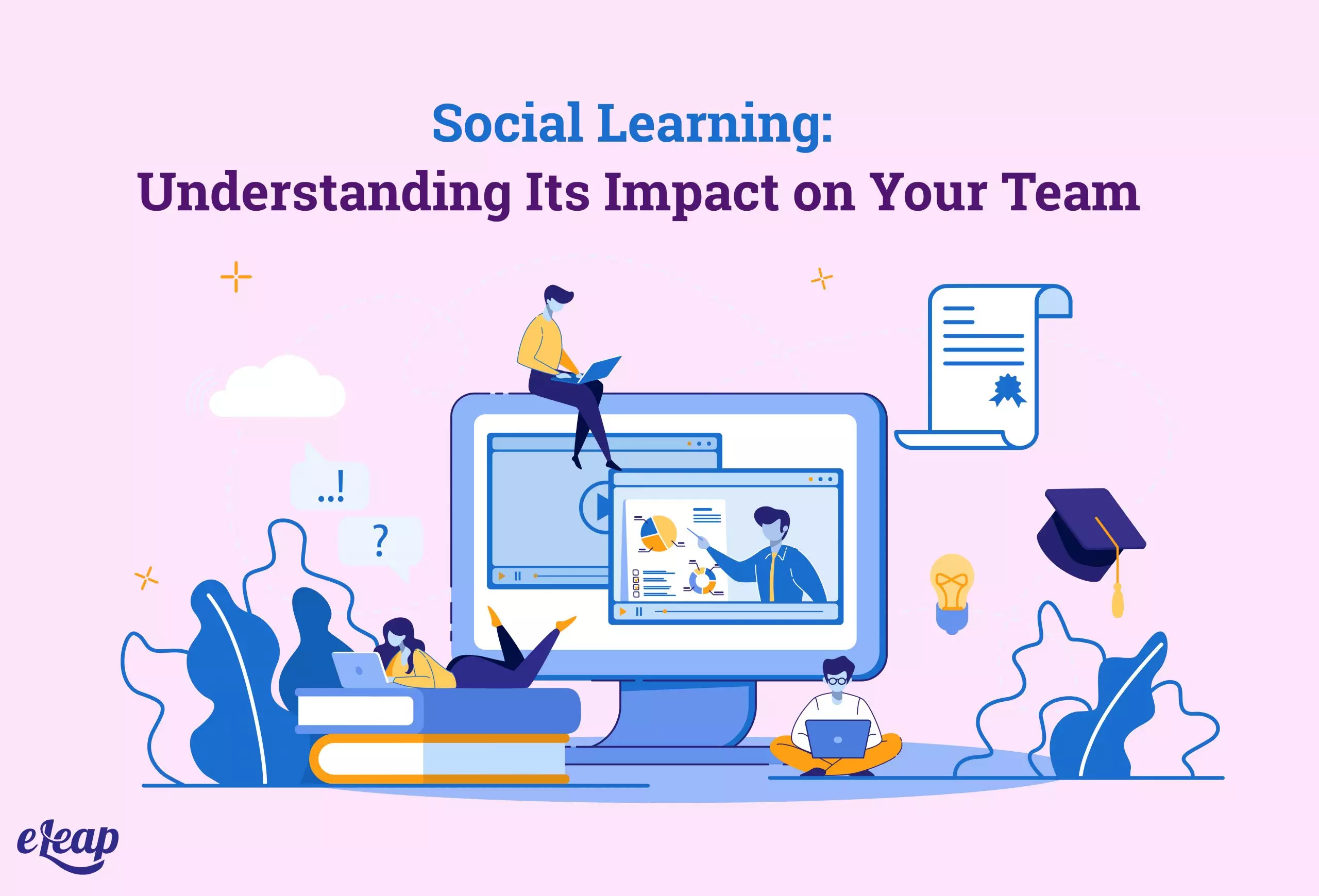 Social Learning:
Understanding Its Impact on Your Team

..!

?

eLeap